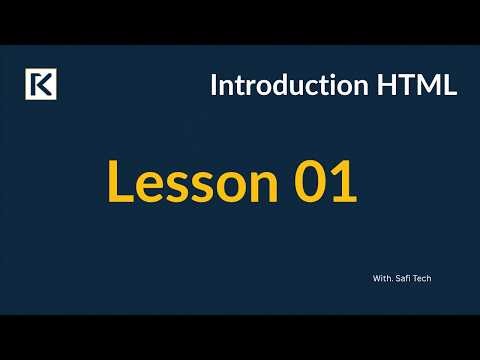 K

Introduction HTML

Lesson 01

With. Safi Tech